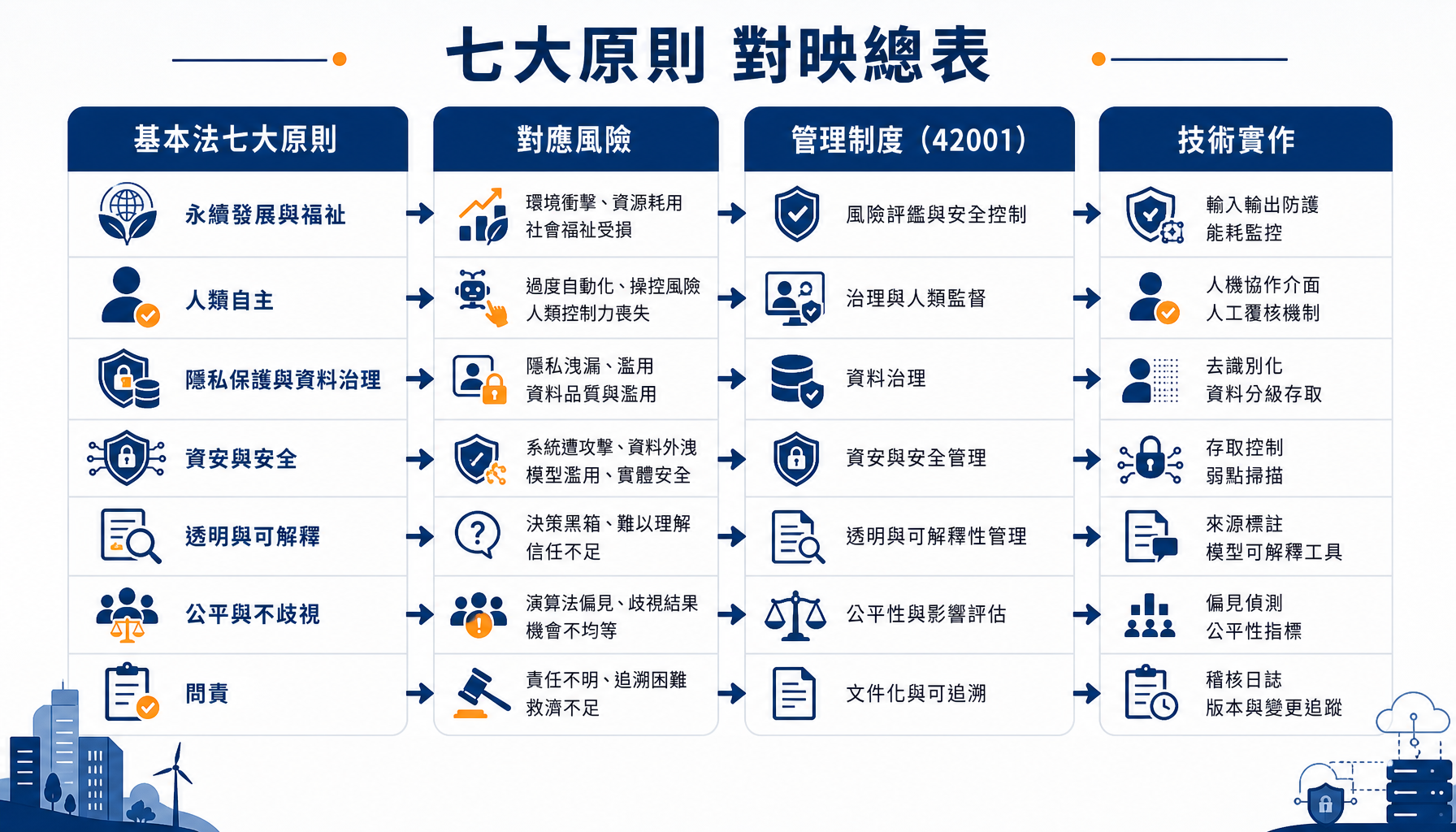 七大原則 對映總表

| 基本法七大原則 | 對應風險 | 管理制度（42001） | 技術實作 |
|---|---|---|---|
| 永續發展與福祉 | 環境衝擊、資源耗用 社會福祉受損 | 風險評鑑與安全控制 | 輸入輸出防護 能耗監控 |
| 人類自主 | 過度自動化、操控風險 人類控制力喪失 | 治理與人類監督 | 人機協作介面 人工覆核機制 |
| 隱私保護與資料治理 | 隱私洩漏、濫用 資料品質與濫用 | 資料治理 | 去識別化 資料分級存取 |
| 資安與安全 | 系統遭攻擊、資料外洩 模型濫用、實體安全 | 資安與安全管理 | 存取控制 弱點掃描 |
| 透明與可解釋 | 決策黑箱、難以理解 信任不足 | 透明與可解釋性管理 | 來源標註 模型可解釋工具 |
| 公平與不歧視 | 演算法偏見、歧視結果 機會不均等 | 公平性與影響評估 | 偏見偵測 公平性指標 |
| 問責 | 責任不明、追溯困難 救濟不足 | 文件化與可追溯 | 稽核日誌 版本與變更追蹤 |